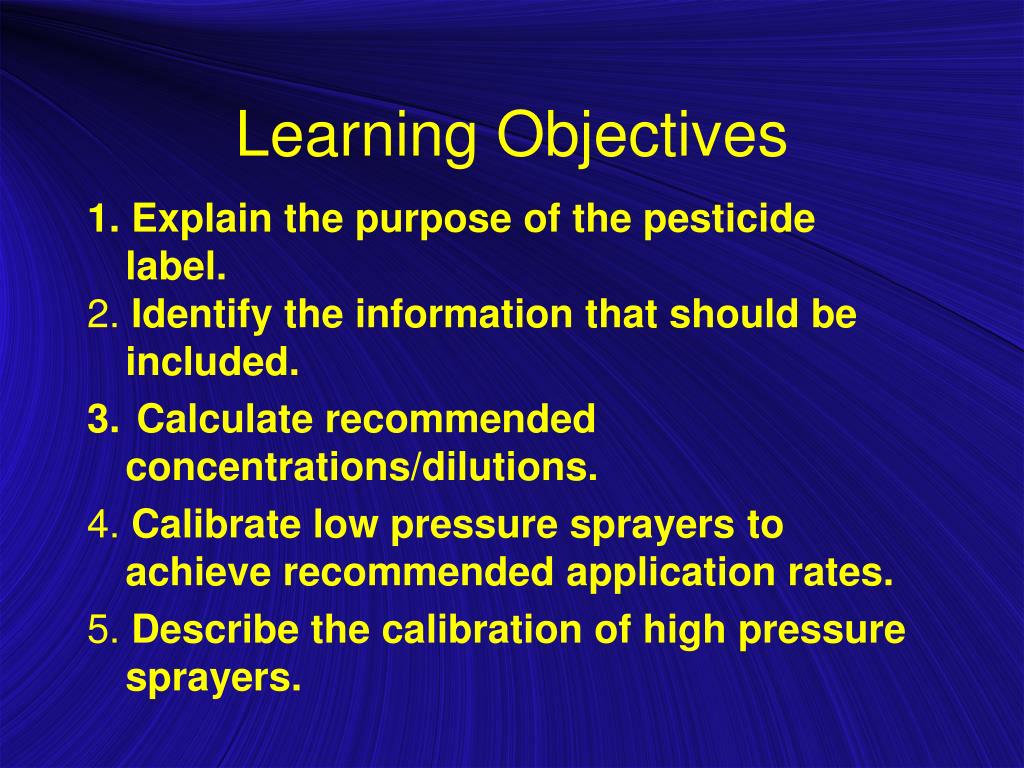 Learning Objectives

1. Explain the purpose of the pesticide label.

2. Identify the information that should be included.

3. Calculate recommended concentrations/dilutions.

4. Calibrate low pressure sprayers to achieve recommended application rates.

5. Describe the calibration of high pressure sprayers.